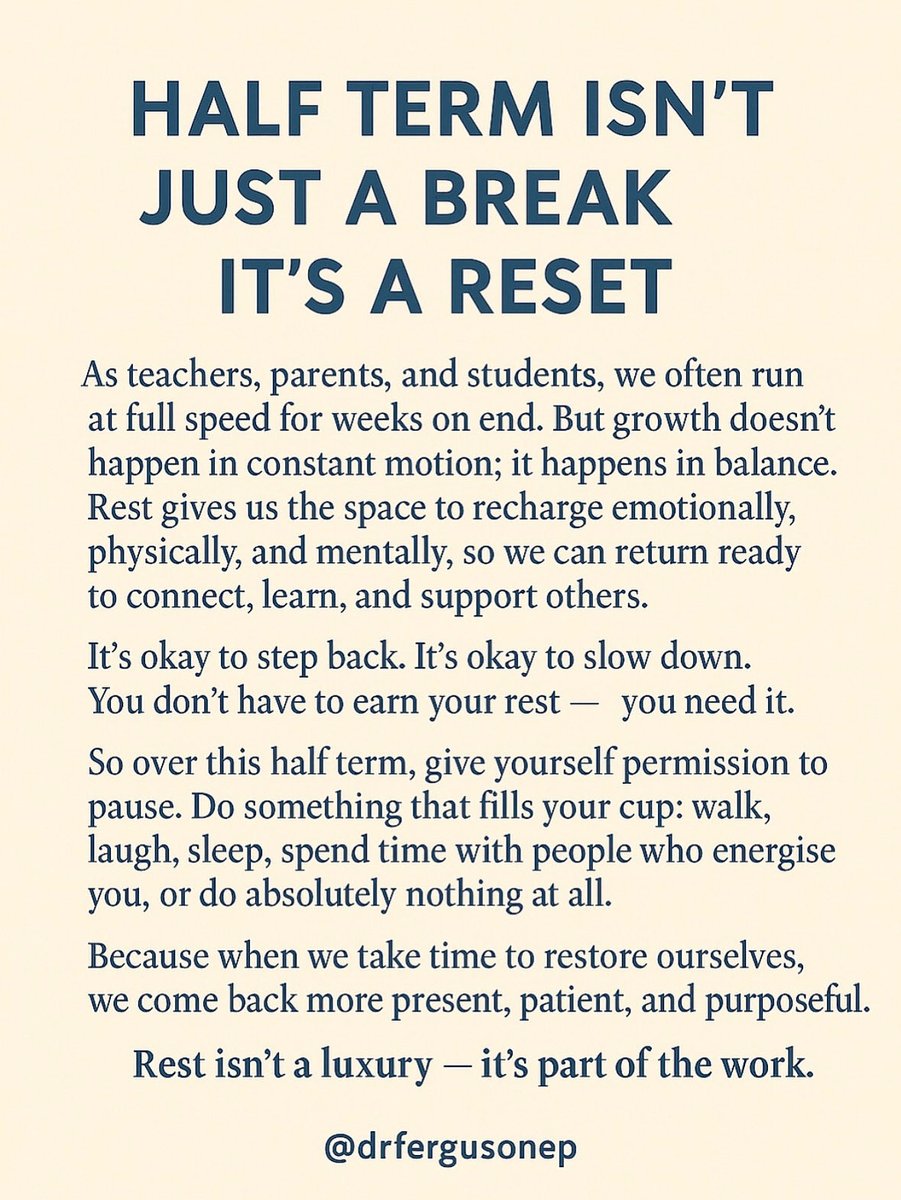 HALF TERM ISN'T JUST A BREAK IT'S A RESET

As teachers, parents, and students, we often run at full speed for weeks on end. But growth doesn't happen in constant motion; it happens in balance. Rest gives us the space to recharge emotionally, physically, and mentally, so we can return ready to connect, learn, and support others.

It's okay to step back. It's okay to slow down. You don't have to earn your rest — you need it.

So over this half term, give yourself permission to pause. Do something that fills your cup: walk, laugh, sleep, spend time with people who energise you, or do absolutely nothing at all.

Because when we take time to restore ourselves, we come back more present, patient, and purposeful.

Rest isn't a luxury — it's part of the work.

@drfergusonep